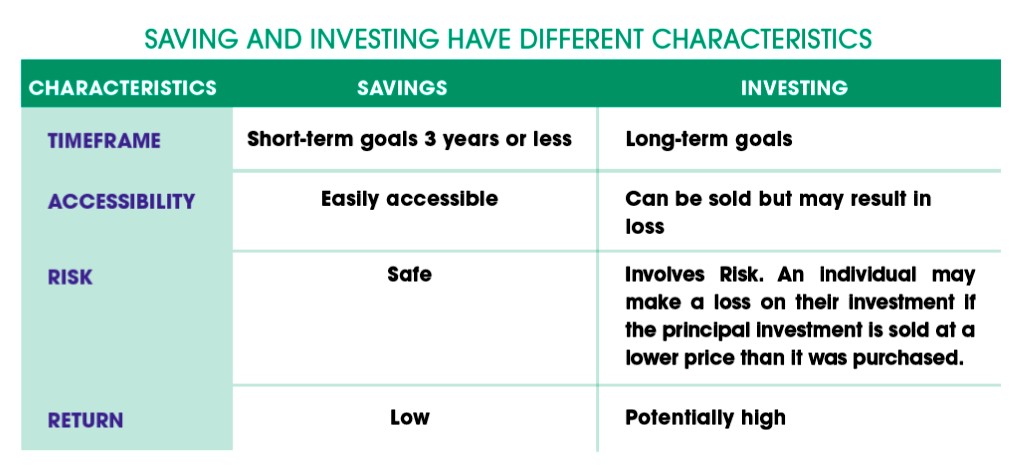 SAVING AND INVESTING HAVE DIFFERENT CHARACTERISTICS

| CHARACTERISTICS | SAVINGS | INVESTING |
|---|---|---|
| TIMEFRAME | Short-term goals 3 years or less | Long-term goals |
| ACCESSIBILITY | Easily accessible | Can be sold but may result in loss |
| RISK | Safe | Involves Risk. An individual may make a loss on their investment if the principal investment is sold at a lower price than it was purchased. |
| RETURN | Low | Potentially high |